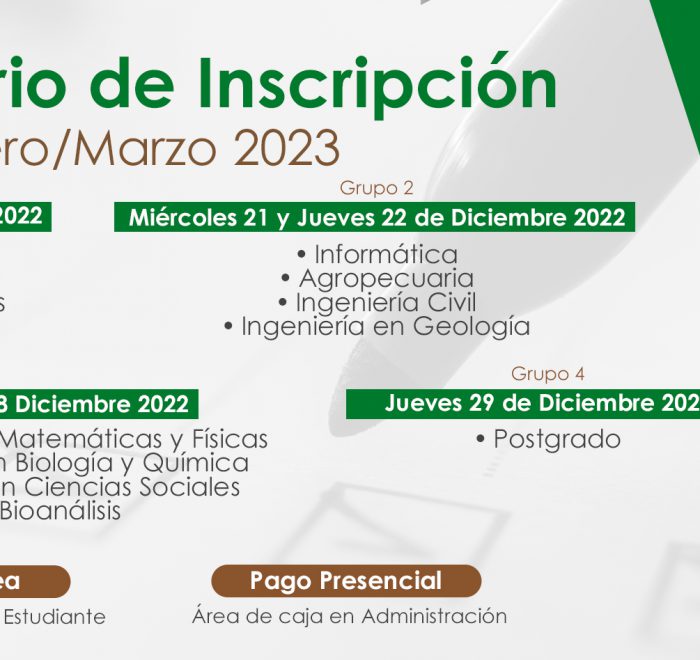 rio de Inscripción
ero/Marzo 2023

2022

s

Grupo 2
Miércoles 21 y Jueves 22 de Diciembre 2022
• Informática
• Agropecuaria
• Ingeniería Civil
• Ingeniería en Geología

8 Diciembre 2022
Matemáticas y Físicas
n Biología y Química
n Ciencias Sociales
Bioanálisis

Grupo 4
Jueves 29 de Diciembre 202
• Postgrado

ea
Estudiante

Pago Presencial
Área de caja en Administración